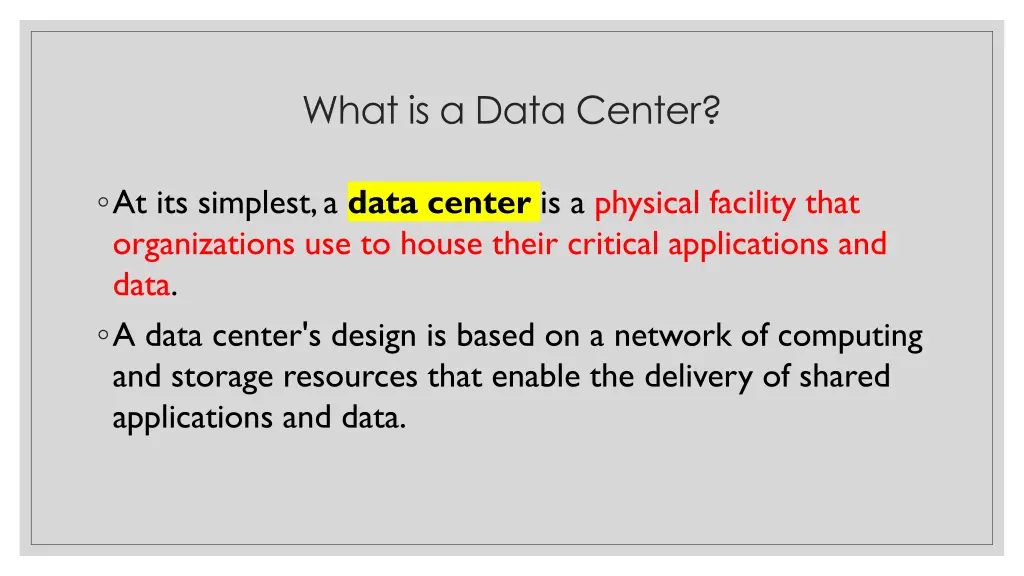 What is a Data Center?

◦ At its simplest, a data center is a physical facility that organizations use to house their critical applications and data.

◦ A data center's design is based on a network of computing and storage resources that enable the delivery of shared applications and data.